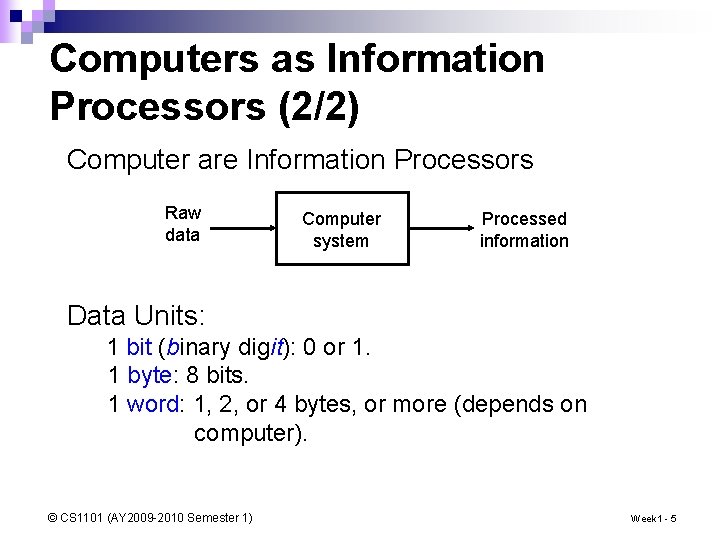 Computers as Information Processors (2/2)

Computer are Information Processors

Raw data

Computer system

Processed information

Data Units:

1 bit (binary digit): 0 or 1.

1 byte: 8 bits.

1 word: 1, 2, or 4 bytes, or more (depends on computer).

© CS1101 (AY2009-2010 Semester 1)

Week1 - 5